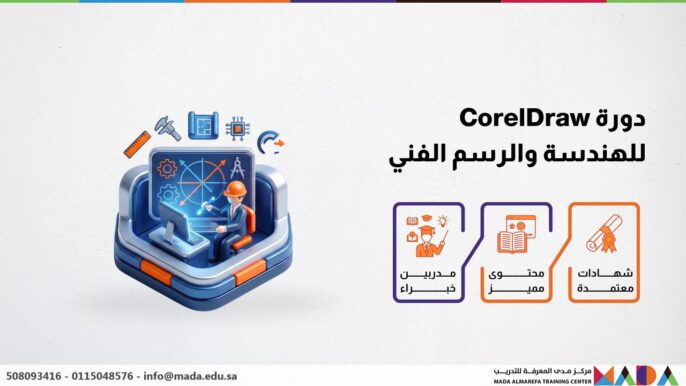 دورة CorelDraw
للهندسة والرسم الفني

شهادات معتمدة

محتوى مميز

مدربين خبراء

508093416 - 0115048576 - info@mada.edu.sa

مركز مدى المعرفة للتدريب
MADA ALMAREFA TRAINING CENTER
MADA